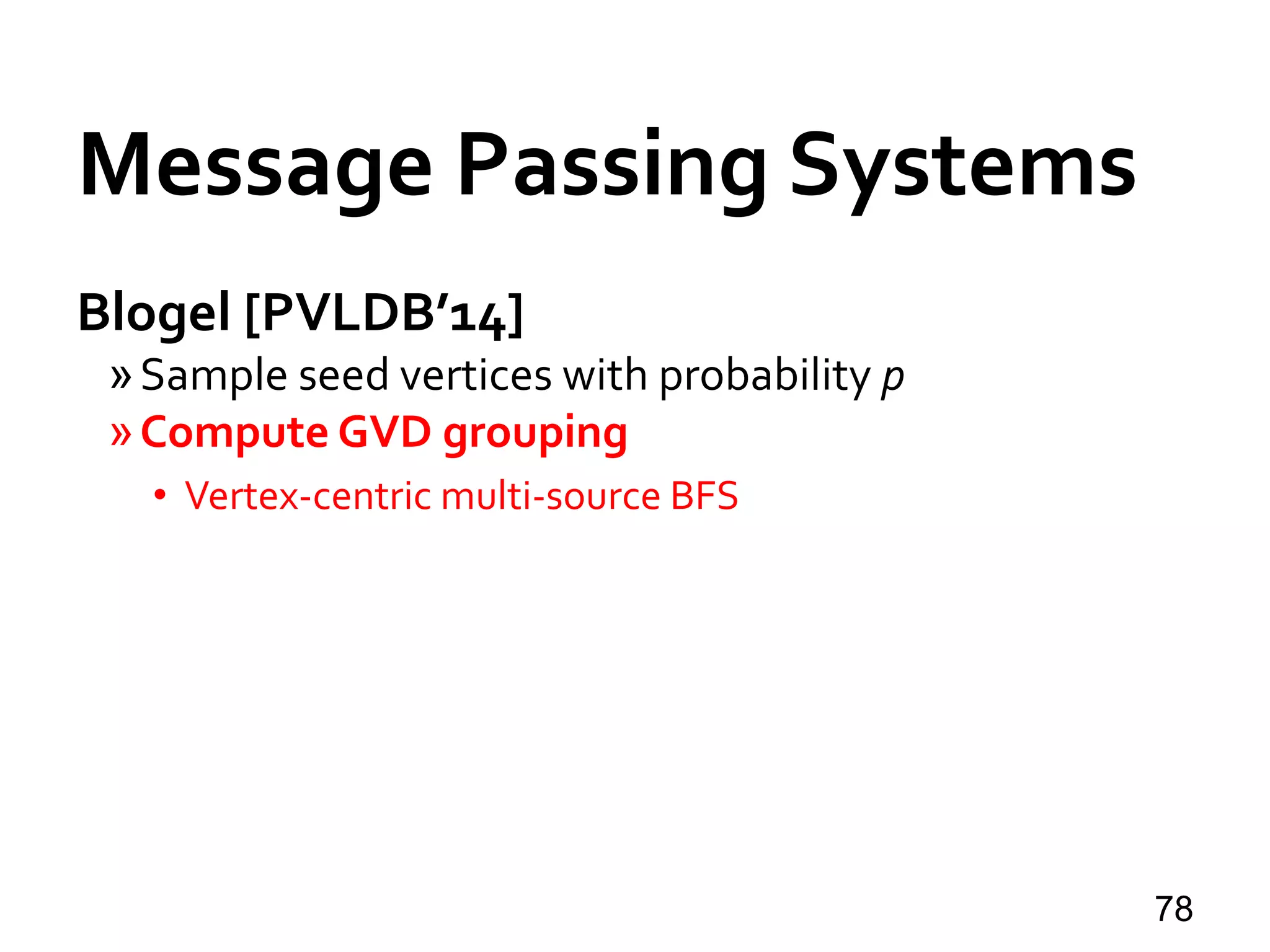 Message Passing Systems

Blogel [PVLDB'14]

» Sample seed vertices with probability $p$

» Compute GVD grouping

• Vertex-centric multi-source BFS

78